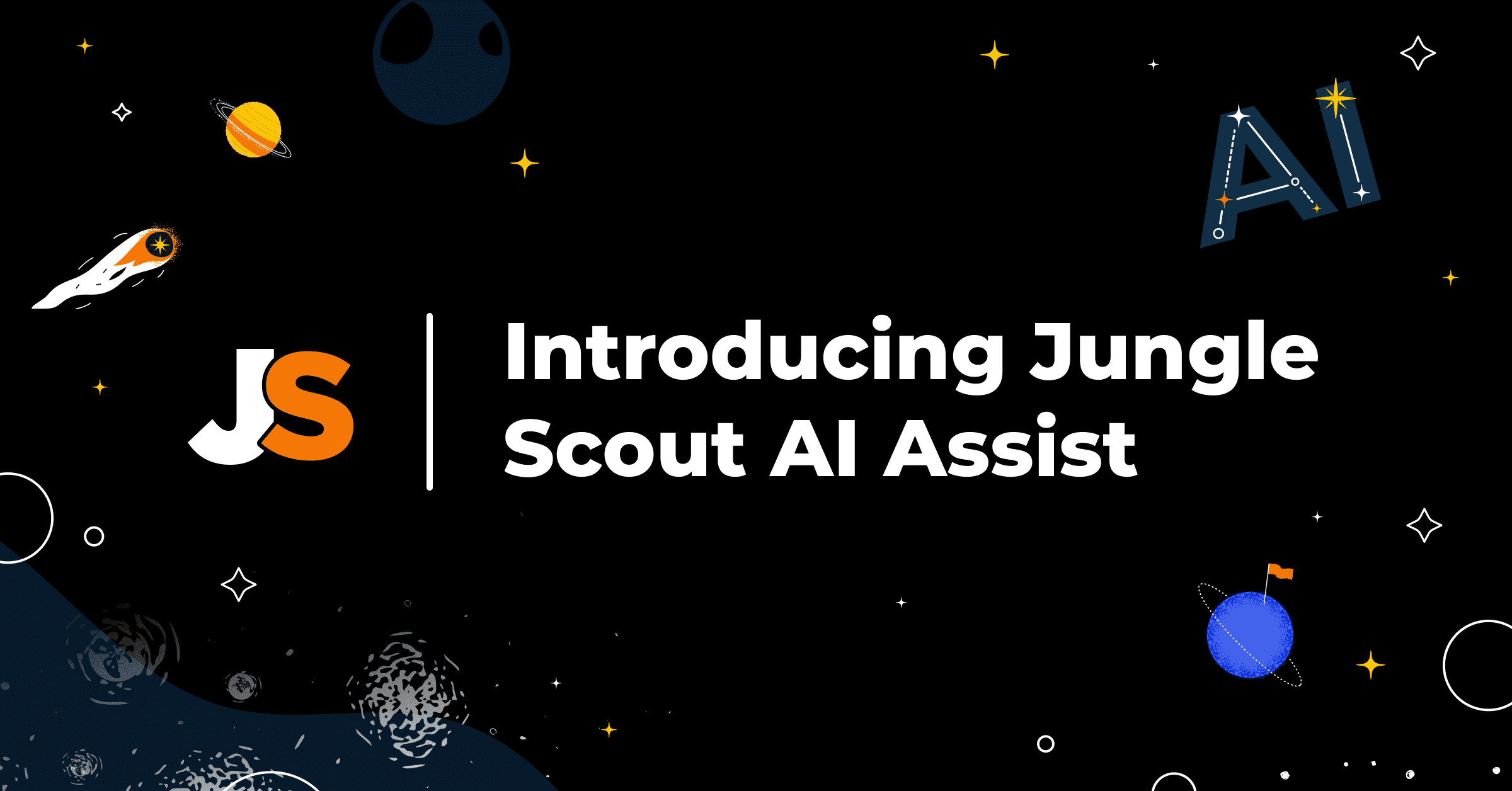 AI

JS

Introducing Jungle Scout AI Assist